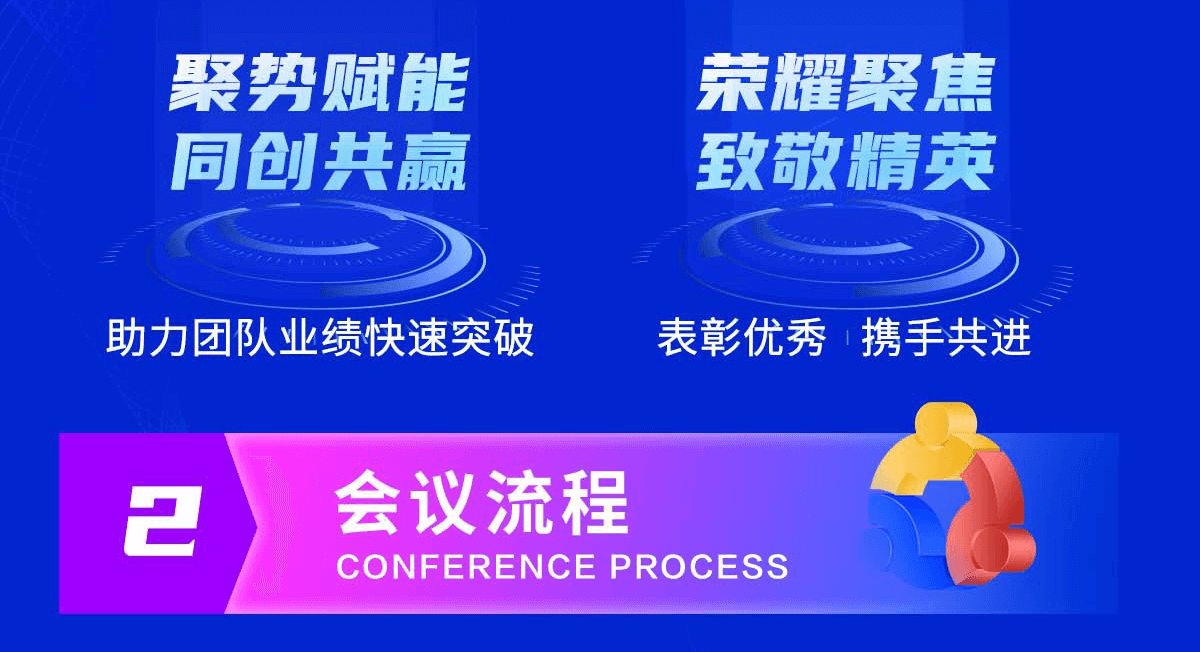 聚势赋能
同创共赢

助力团队业绩快速突破

荣耀聚焦
致敬精英

表彰优秀　携手共进

2

会议流程
CONFERENCE PROCESS